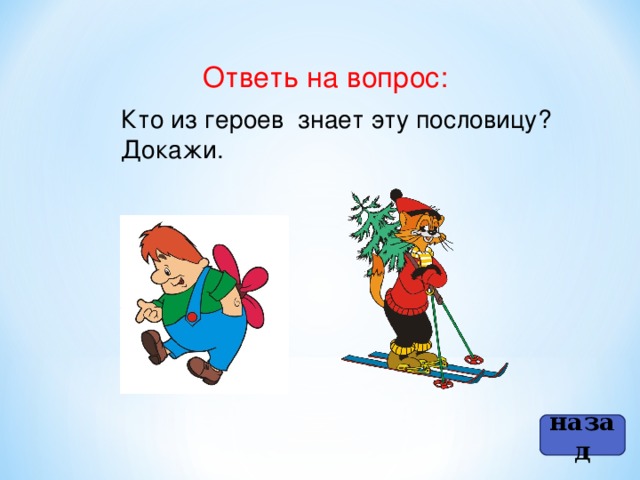 Ответь на вопрос:

Кто из героев знает эту пословицу? Докажи.

назад